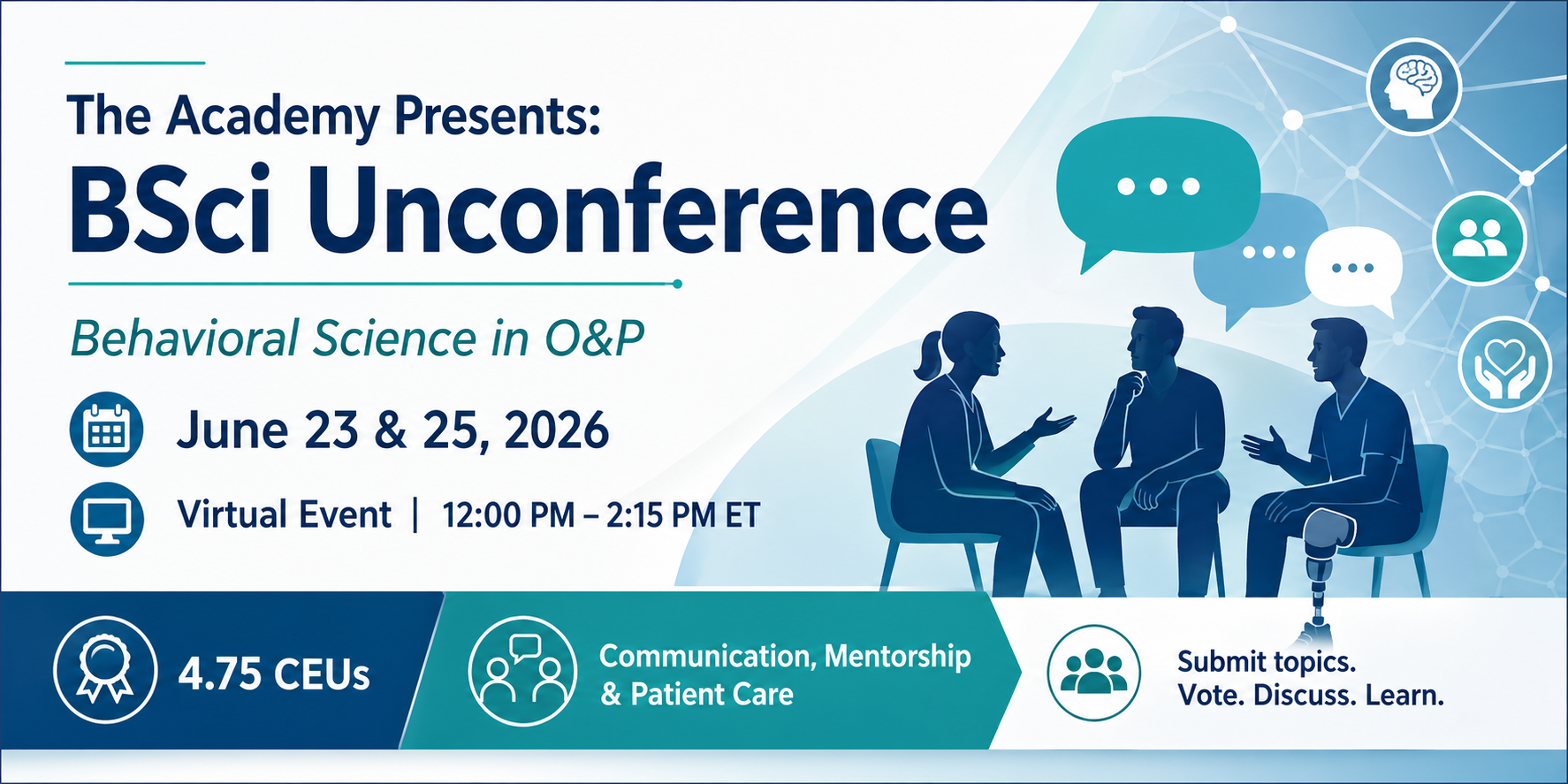 The Academy Presents:
BSci Unconference

Behavioral Science in O&P

June 23 & 25, 2026

Virtual Event | 12:00 PM – 2:15 PM ET

4.75 CEUs

Communication, Mentorship & Patient Care

Submit topics.
Vote. Discuss. Learn.